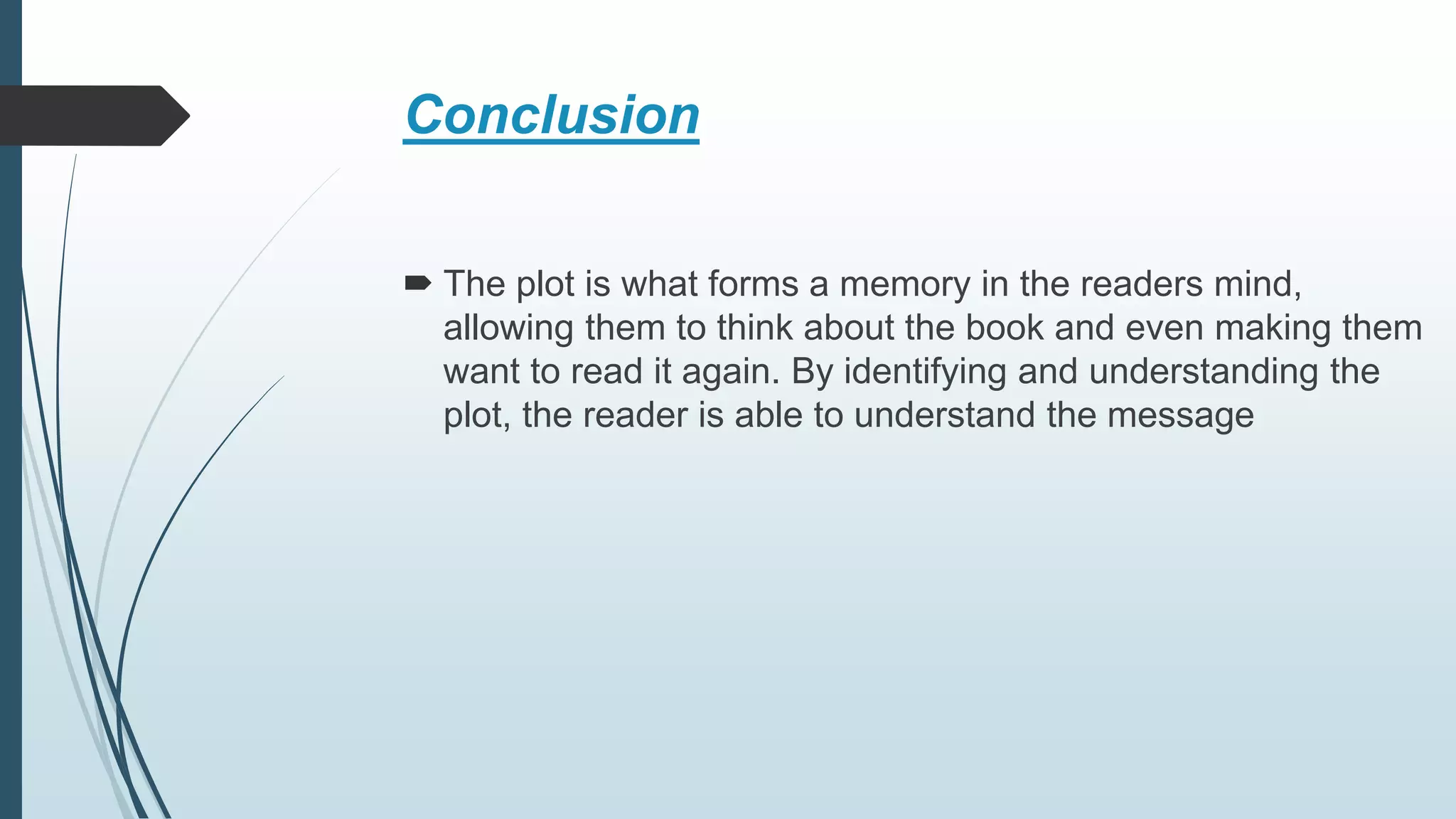 Conclusion

The plot is what forms a memory in the readers mind, allowing them to think about the book and even making them want to read it again. By identifying and understanding the plot, the reader is able to understand the message